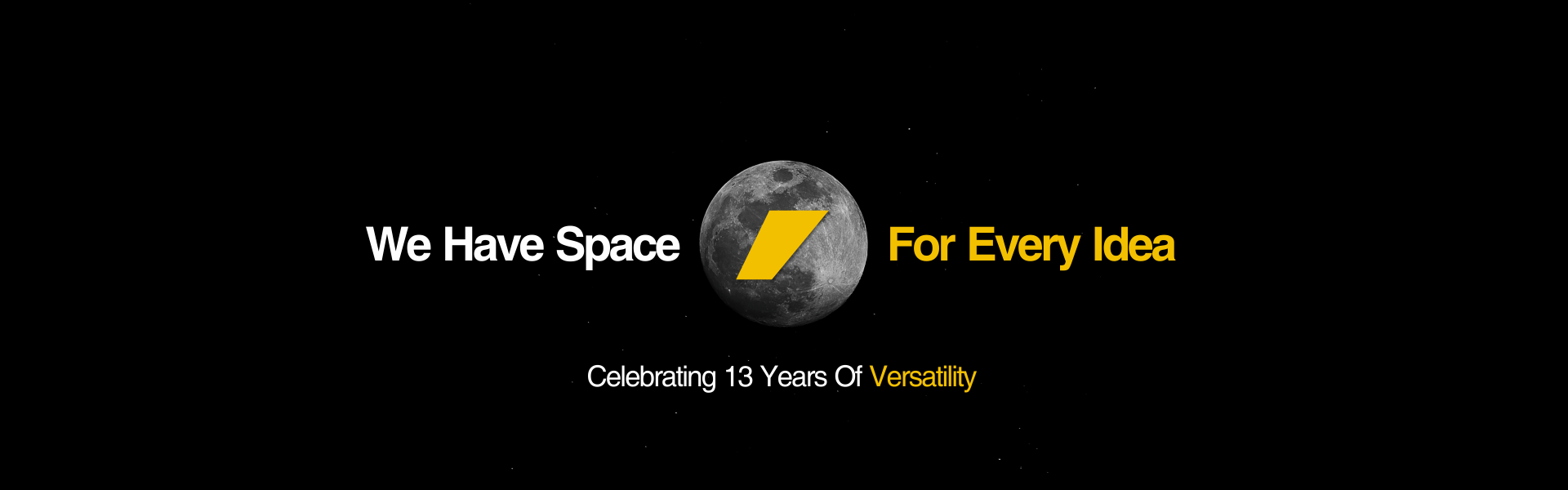 We Have Space For Every Idea

Celebrating 13 Years Of Versatility